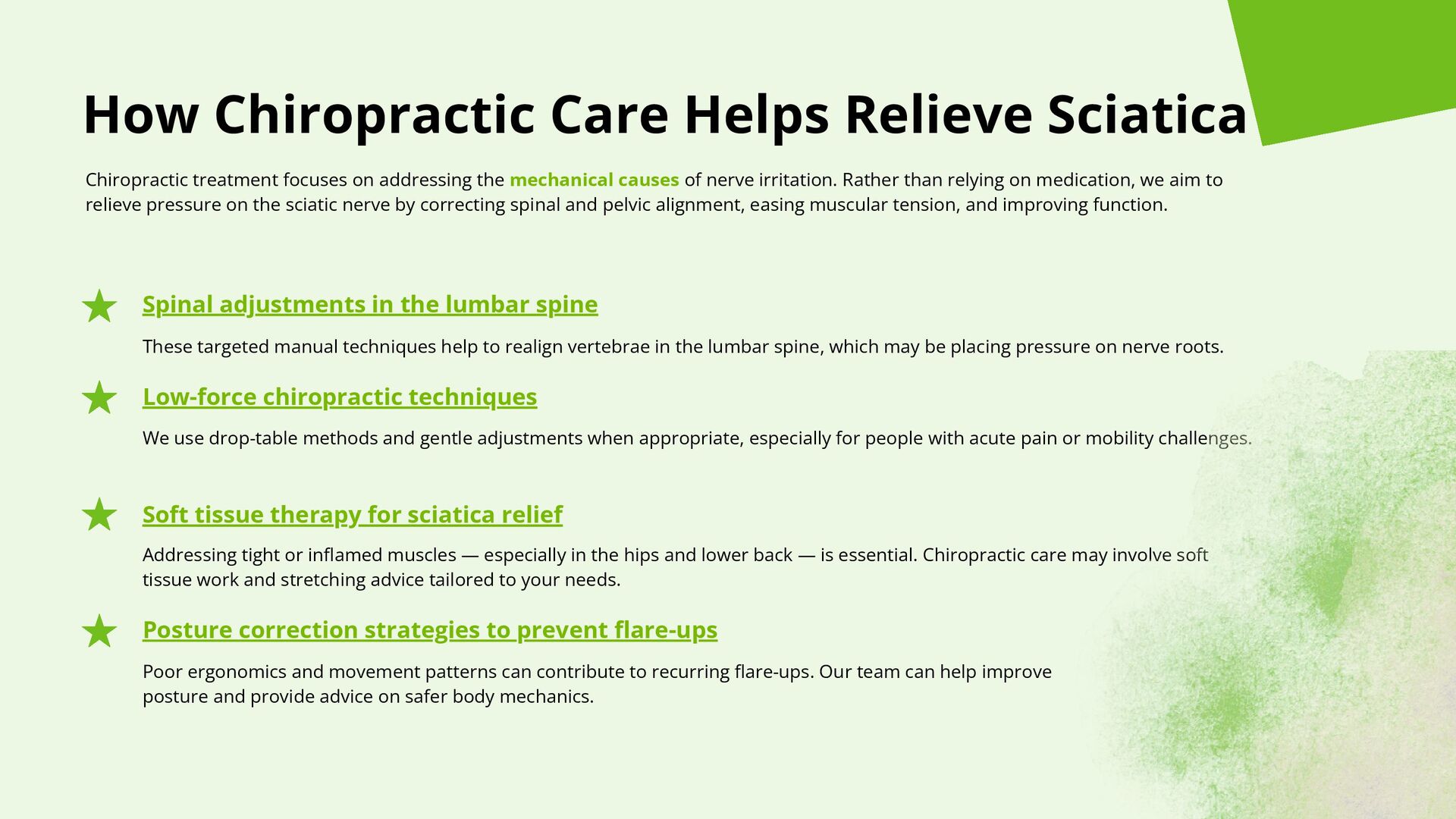 How Chiropractic Care Helps Relieve Sciatica

Chiropractic treatment focuses on addressing the mechanical causes of nerve irritation. Rather than relying on medication, we aim to relieve pressure on the sciatic nerve by correcting spinal and pelvic alignment, easing muscular tension, and improving function.

Spinal adjustments in the lumbar spine

These targeted manual techniques help to realign vertebrae in the lumbar spine, which may be placing pressure on nerve roots.

Low-force chiropractic techniques

We use drop-table methods and gentle adjustments when appropriate, especially for people with acute pain or mobility challenges.

Soft tissue therapy for sciatica relief

Addressing tight or inflamed muscles — especially in the hips and lower back — is essential. Chiropractic care may involve soft tissue work and stretching advice tailored to your needs.

Posture correction strategies to prevent flare-ups

Poor ergonomics and movement patterns can contribute to recurring flare-ups. Our team can help improve posture and provide advice on safer body mechanics.